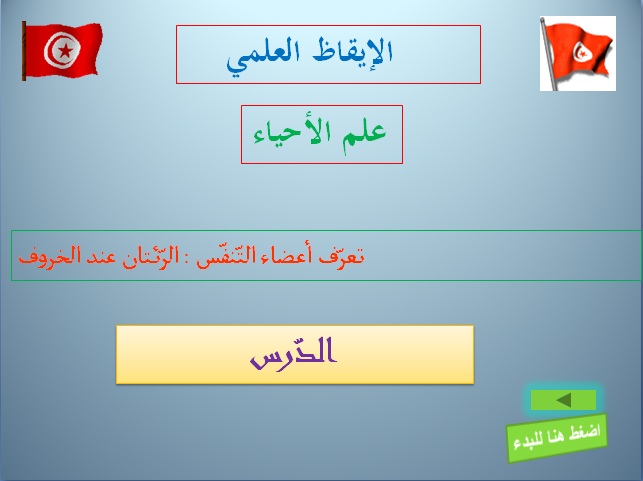 الإيقاظ العلمي

علم الأحياء

تعرّف أعضاء التّنفّس : الرّئتان عند الخروف

الدّرس

اضغط هنا للبدء